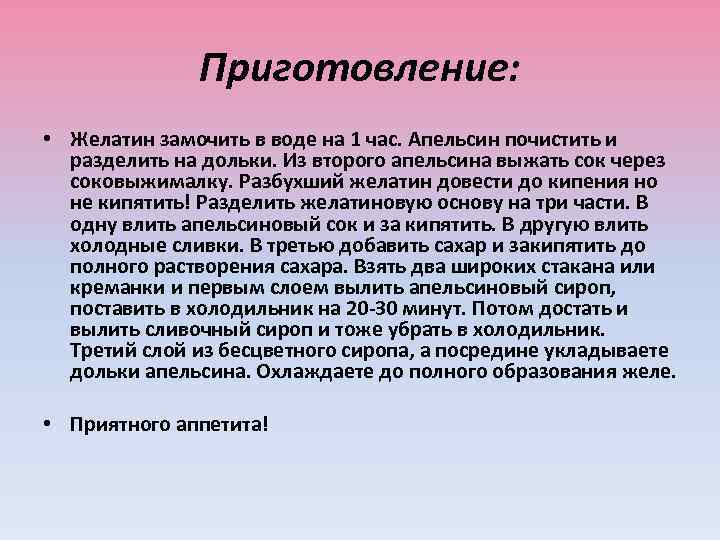 Приготовление:

• Желатин замочить в воде на 1 час. Апельсин почистить и разделить на дольки. Из второго апельсина выжать сок через соковыжималку. Разбухший желатин довести до кипения но не кипятить! Разделить желатиновую основу на три части. В одну влить апельсиновый сок и за кипятить. В другую влить холодные сливки. В третью добавить сахар и закипятить до полного растворения сахара. Взять два широких стакана или креманки и первым слоем вылить апельсиновый сироп, поставить в холодильник на 20-30 минут. Потом достать и вылить сливочный сироп и тоже убрать в холодильник. Третий слой из бесцветного сиропа, а посредине укладываете дольки апельсина. Охлаждаете до полного образования желе.

• Приятного аппетита!